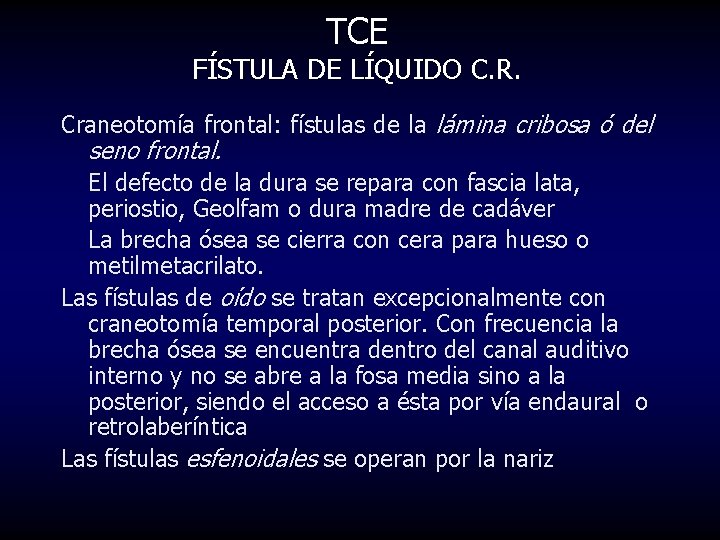 TCE
FÍSTULA DE LÍQUIDO C.R.

Craneotomía frontal: fístulas de la lámina cribosa ó del seno frontal.

El defecto de la dura se repara con fascia lata, periostio, Geolfam o dura madre de cadáver

La brecha ósea se cierra con cera para hueso o metilmetacrilato.

Las fístulas de oído se tratan excepcionalmente con craneotomía temporal posterior. Con frecuencia la brecha ósea se encuentra dentro del canal auditivo interno y no se abre a la fosa media sino a la posterior, siendo el acceso a ésta por vía endaural o retrolaberíntica

Las fístulas esfenoidales se operan por la nariz